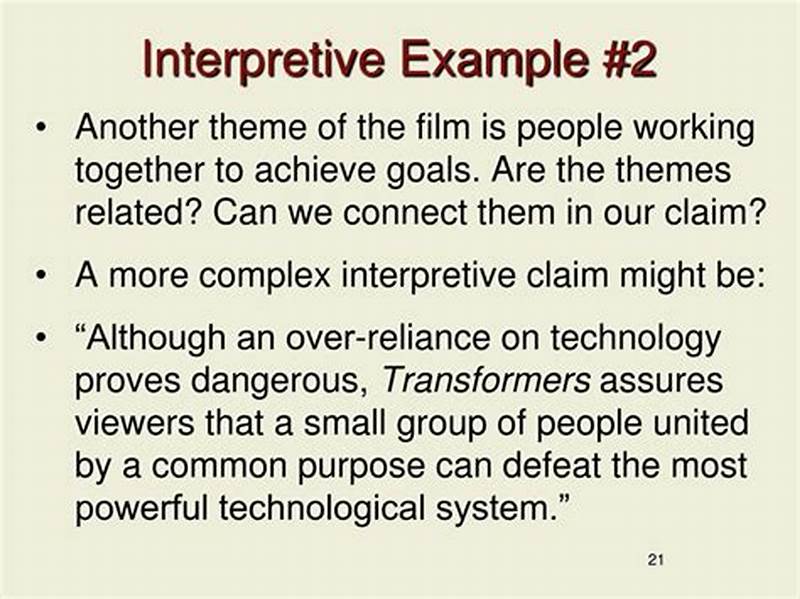 Interpretive Example #2

• Another theme of the film is people working together to achieve goals. Are the themes related? Can we connect them in our claim?

• A more complex interpretive claim might be:

• “Although an over-reliance on technology proves dangerous, Transformers assures viewers that a small group of people united by a common purpose can defeat the most powerful technological system.”

21